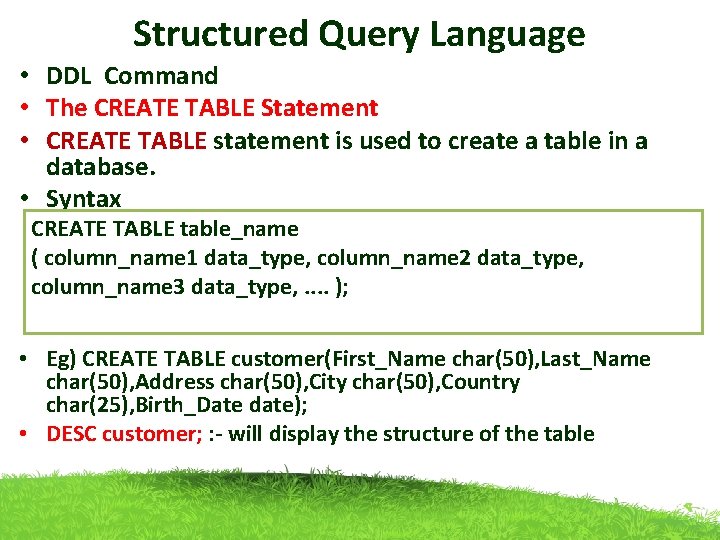 Structured Query Language

• DDL Command
• The CREATE TABLE Statement
• CREATE TABLE statement is used to create a table in a database.
• Syntax

CREATE TABLE table_name
( column_name1 data_type, column_name2 data_type,
column_name3 data_type, .... );

• Eg) CREATE TABLE customer(First_Name char(50),Last_Name char(50),Address char(50),City char(50),Country char(25),Birth_Date date);
• DESC customer; :- will display the structure of the table